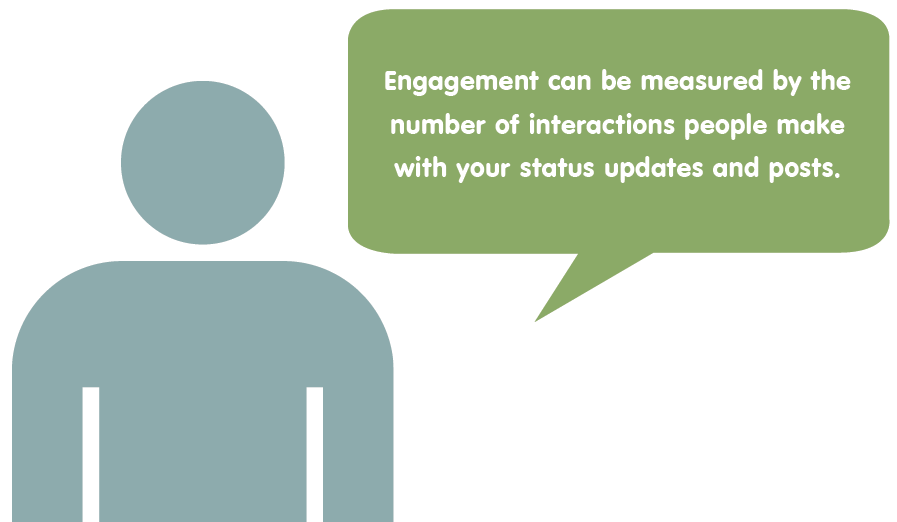 Engagement can be measured by the number of interactions people make with your status updates and posts.